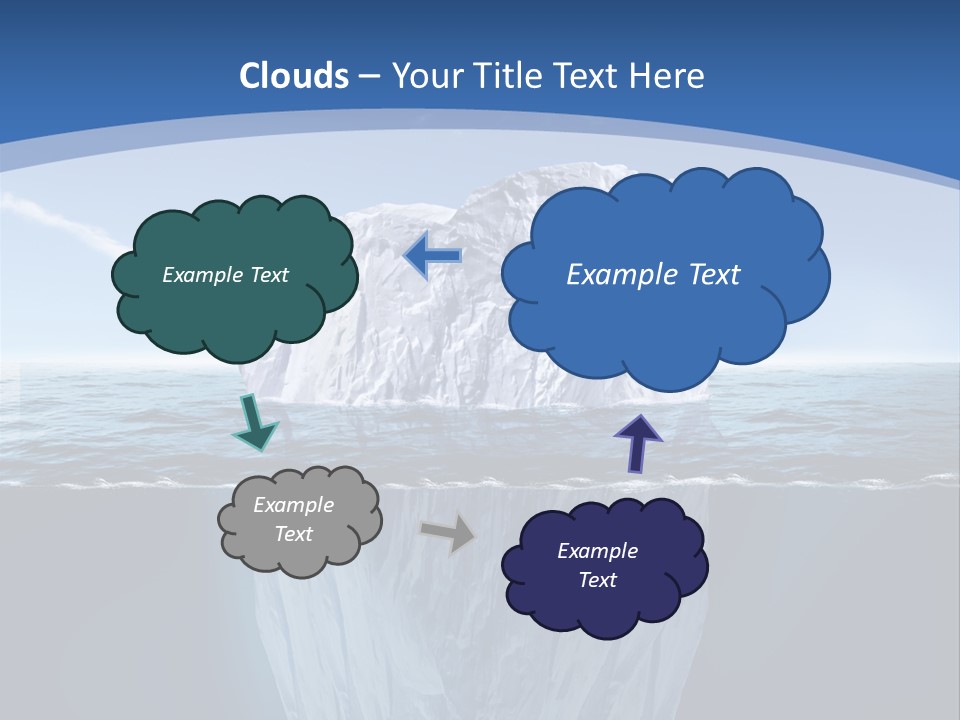 Clouds – Your Title Text Here

Example Text

Example Text

Example Text

Example Text